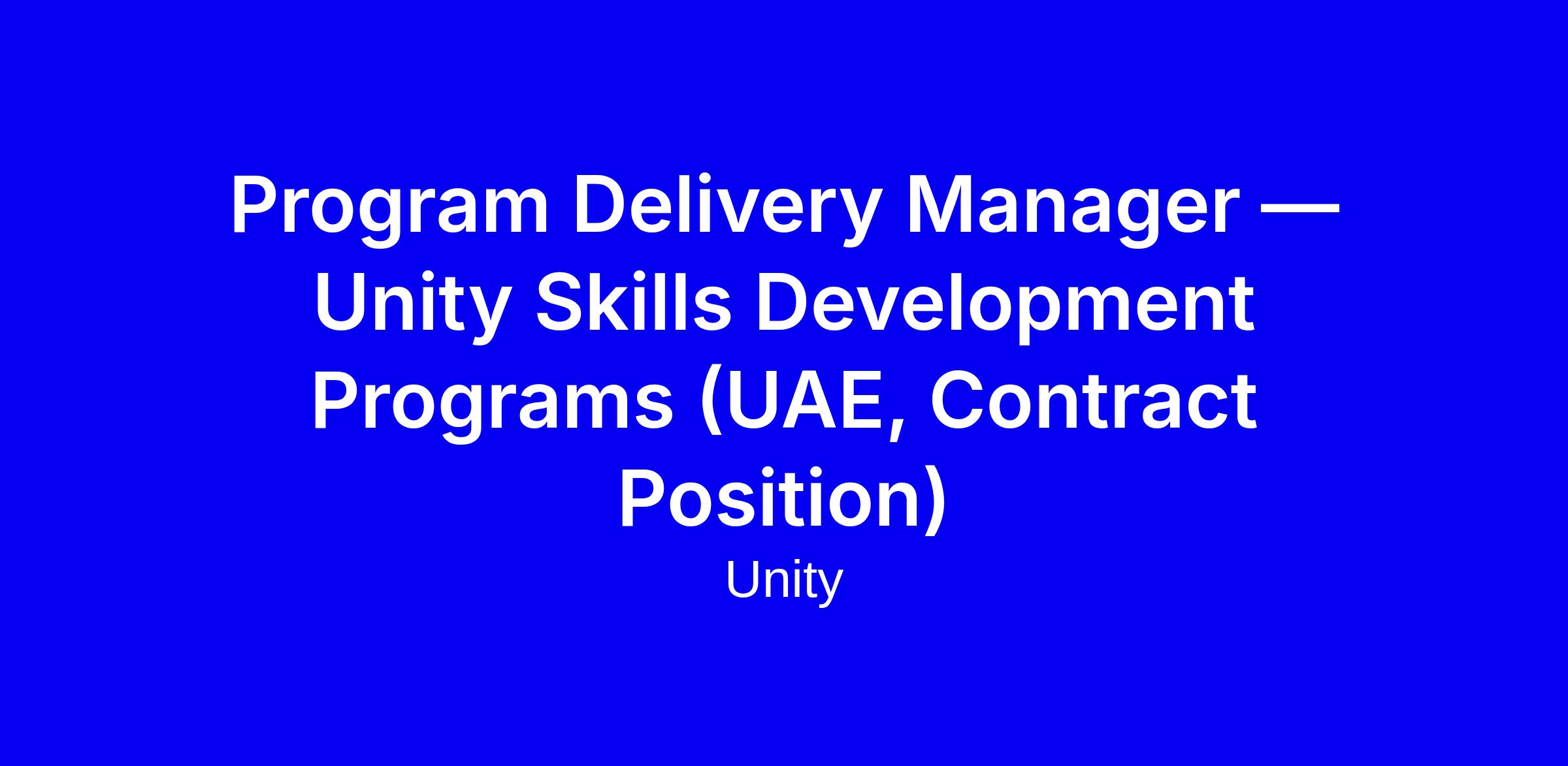 Program Delivery Manager — Unity Skills Development Programs (UAE, Contract Position)

Unity